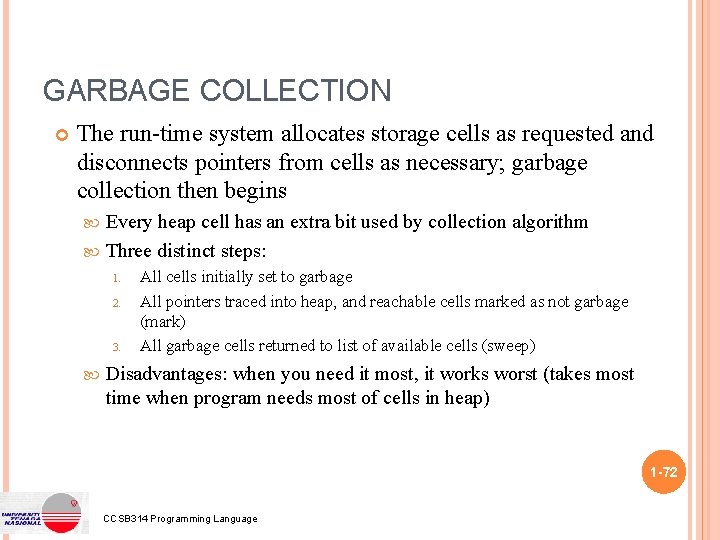 GARBAGE COLLECTION

The run-time system allocates storage cells as requested and disconnects pointers from cells as necessary; garbage collection then begins

Every heap cell has an extra bit used by collection algorithm

Three distinct steps:

1. All cells initially set to garbage
2. All pointers traced into heap, and reachable cells marked as not garbage (mark)
3. All garbage cells returned to list of available cells (sweep)

Disadvantages: when you need it most, it works worst (takes most time when program needs most of cells in heap)

1-72

UNIVERSITI TENAGA NASIONAL

CCSB314 Programming Language